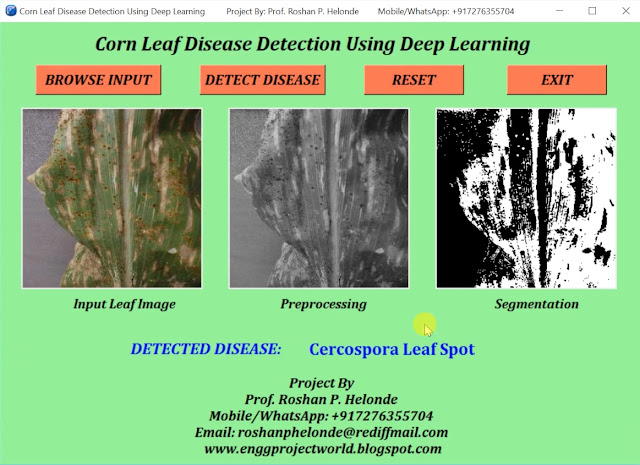 Corn Leaf Disease Detection Using Deep Learning    Project By: Prof. Roshan P. Helonde    Mobile/WhatsApp: +917276355704

Corn Leaf Disease Detection Using Deep Learning

BROWSE INPUT

DETECT DISEASE

RESET

EXIT

Input Leaf Image

Preprocessing

Segmentation

DETECTED DISEASE: Cercospora Leaf Spot

Project By
Prof. Roshan P. Helonde
Mobile/WhatsApp: +917276355704
Email: roshanphelonde@rediffmail.com
www.enggprojectworld.blogspot.com